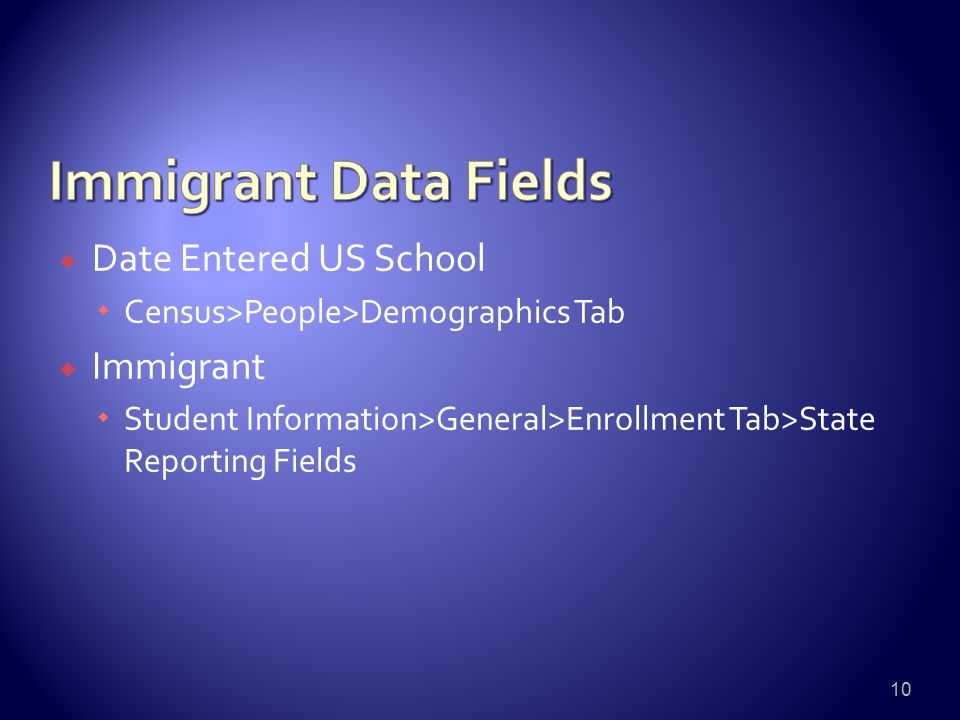 Immigrant Data Fields

Date Entered US School

Census>People>Demographics Tab

Immigrant

Student Information>General>Enrollment Tab>State Reporting Fields

10